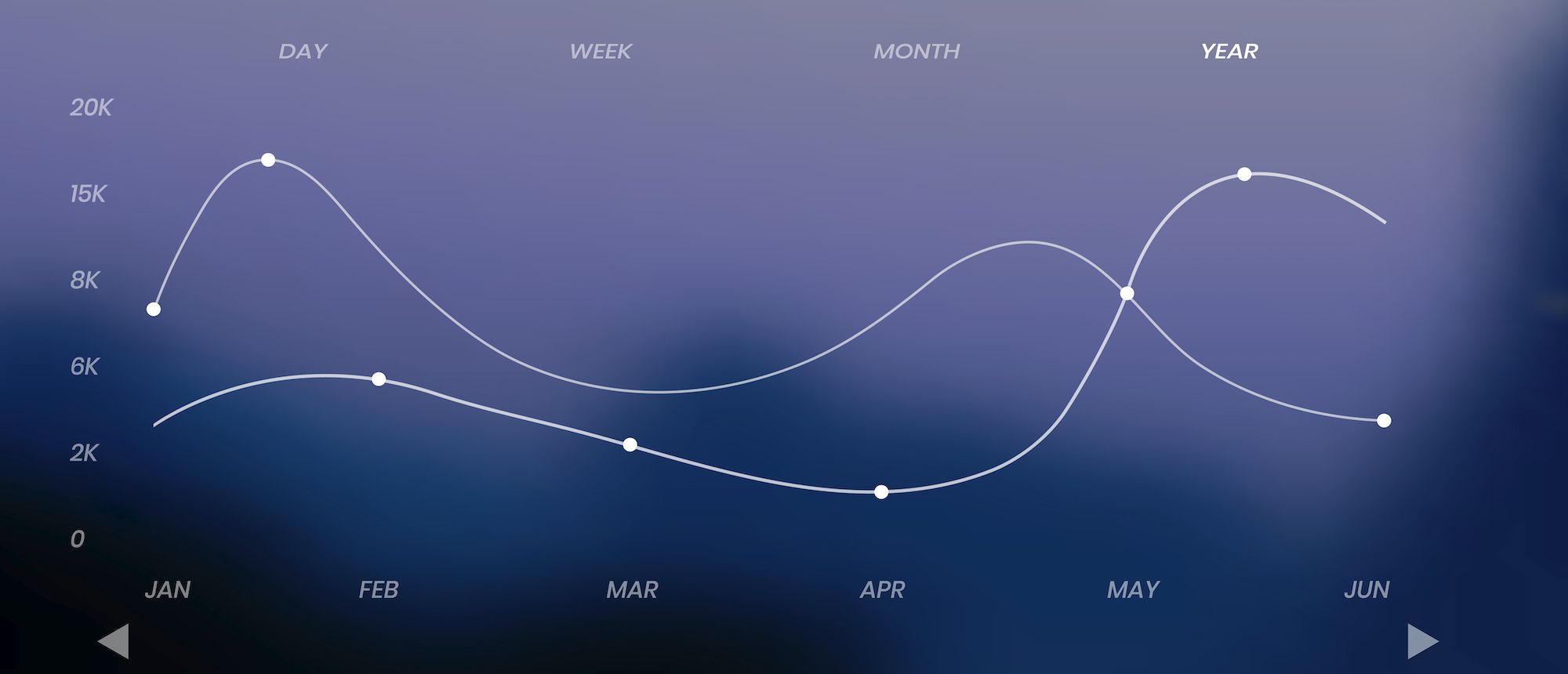 DAY WEEK MONTH YEAR

20K
15K
8K
6K
2K
0

JAN FEB MAR APR MAY JUN